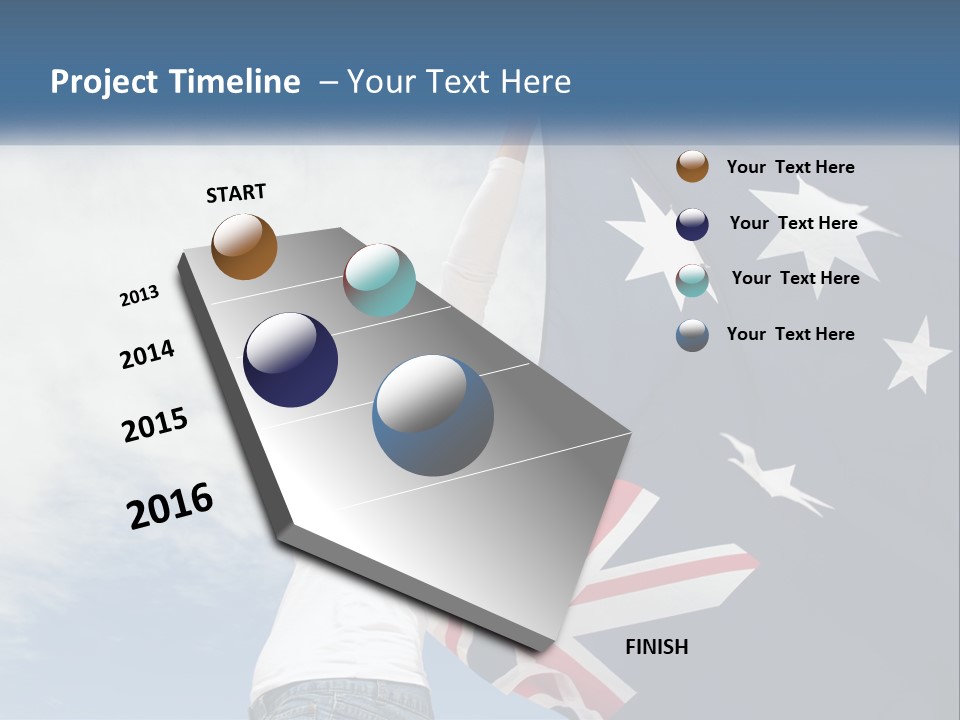 Project Timeline – Your Text Here

START

2013

2014

2015

2016

FINISH

Your Text Here

Your Text Here

Your Text Here

Your Text Here